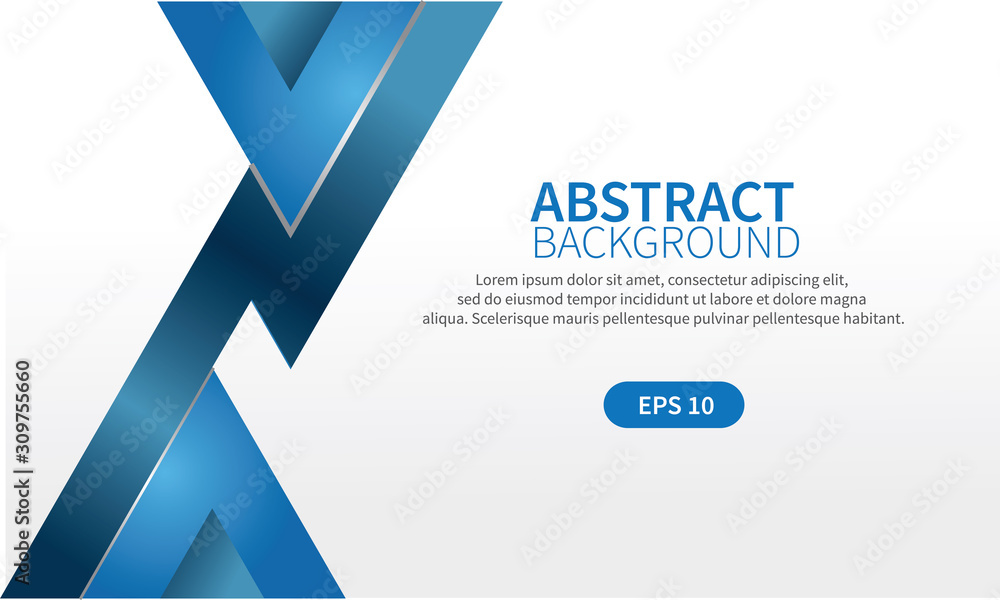 ABSTRACT
BACKGROUND

Lorem ipsum dolor sit amet, consectetur adipiscing elit, sed do eiusmod tempor incididunt ut labore et dolore magna aliqua. Scelerisque mauris pellentesque pulvinar pellentesque habitant.

EPS 10

Adobe Stock | #309755660